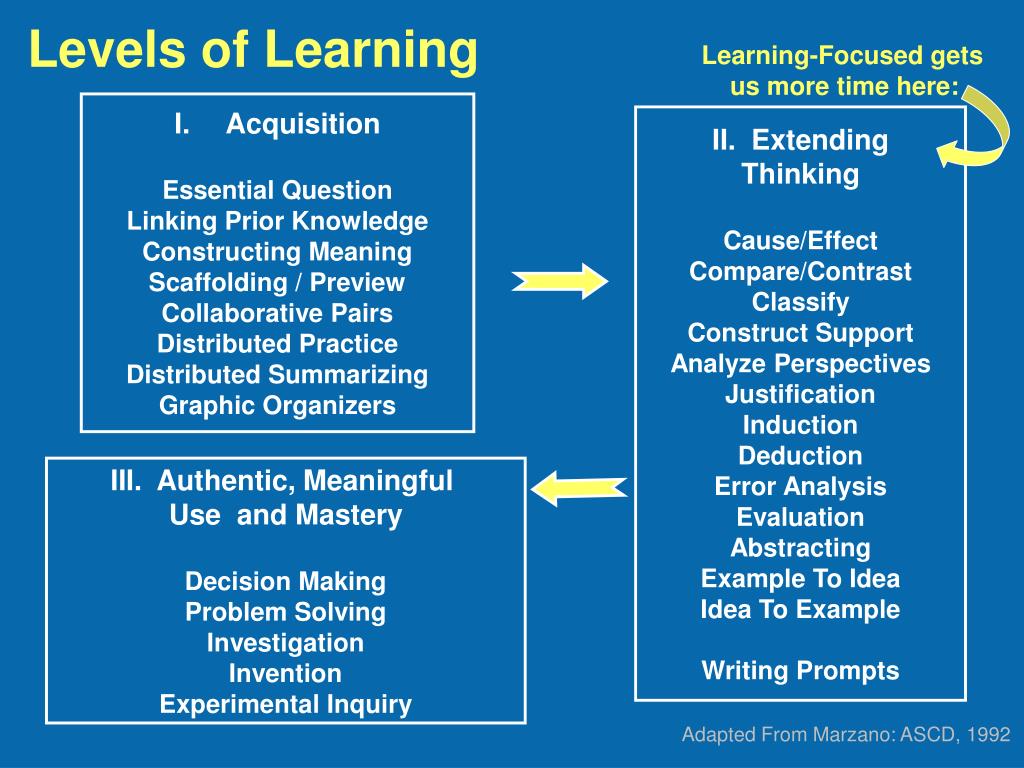 Levels of Learning

Learning-Focused gets us more time here:

I. Acquisition

Essential Question
Linking Prior Knowledge
Constructing Meaning
Scaffolding / Preview
Collaborative Pairs
Distributed Practice
Distributed Summarizing
Graphic Organizers

II. Extending Thinking

Cause/Effect
Compare/Contrast
Classify
Construct Support
Analyze Perspectives
Justification
Induction
Deduction
Error Analysis
Evaluation
Abstracting
Example To Idea
Idea To Example

Writing Prompts

III. Authentic, Meaningful Use and Mastery

Decision Making
Problem Solving
Investigation
Invention
Experimental Inquiry

Adapted From Marzano: ASCD, 1992